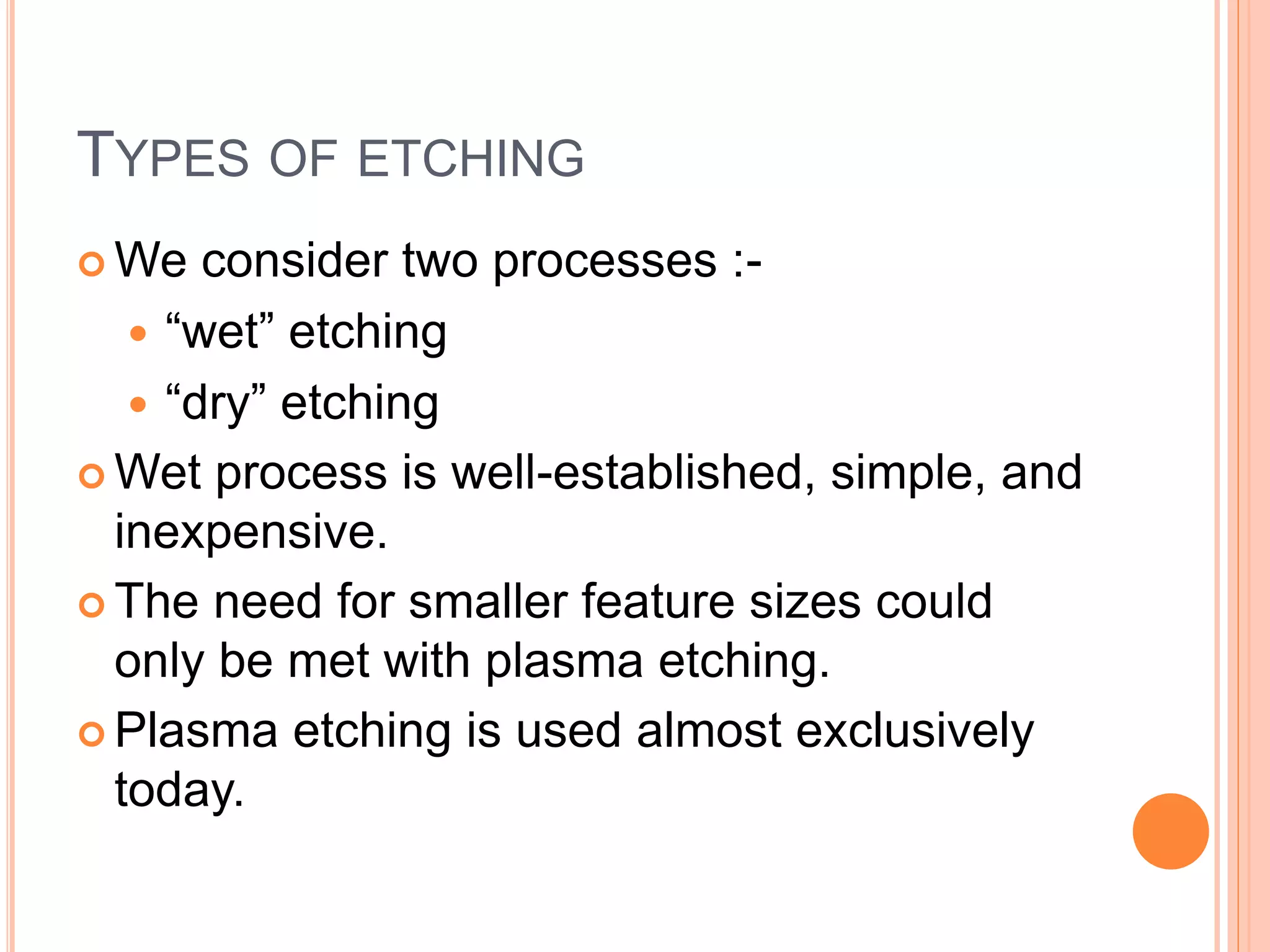 TYPES OF ETCHING

We consider two processes :-

“wet” etching

“dry” etching

Wet process is well-established, simple, and inexpensive.

The need for smaller feature sizes could only be met with plasma etching.

Plasma etching is used almost exclusively today.